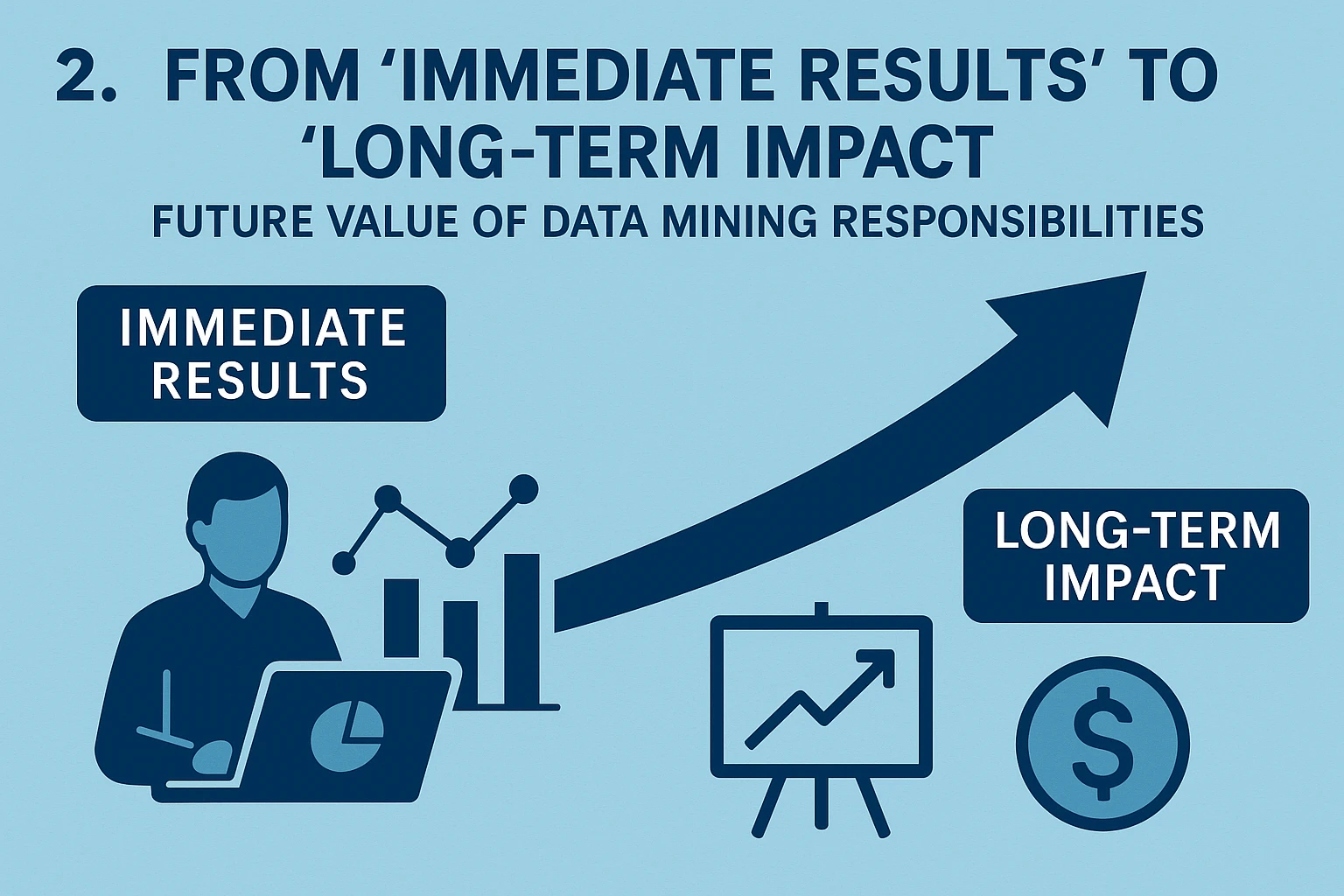 2. FROM ‘IMMEDIATE RESULTS’ TO ‘LONG-TERM IMPACT

FUTURE VALUE OF DATA MINING RESPONSIBILITIES

IMMEDIATE RESULTS

LONG-TERM IMPACT

$